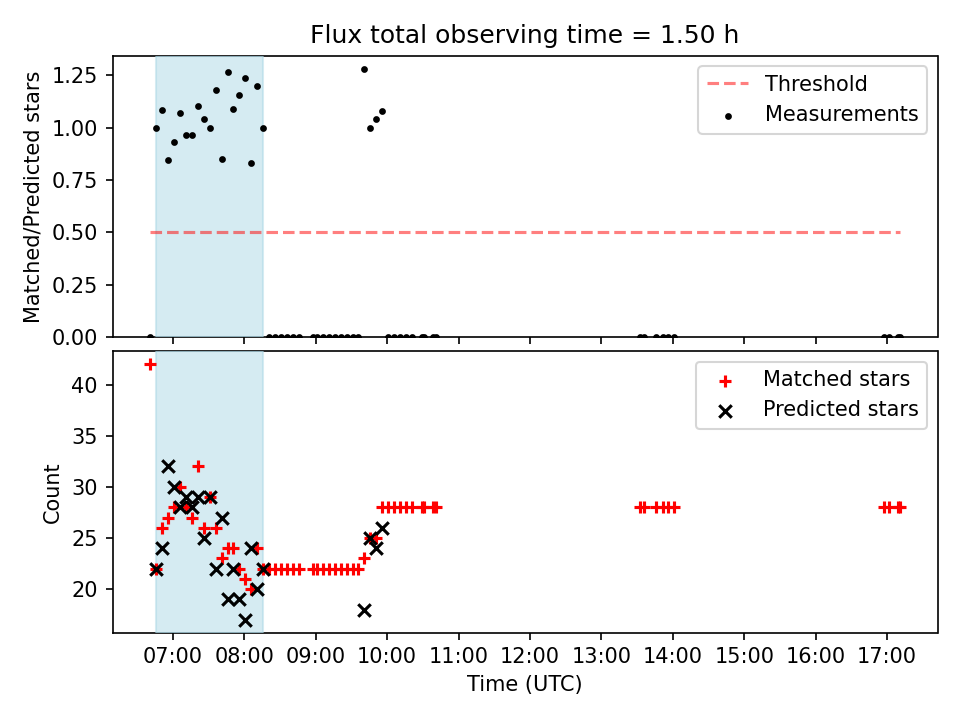 Flux total observing time = 1.50 h

Matched/Predicted stars

1.25
1.00
0.75
0.50
0.25
0.00

Threshold
Measurements

Count

40
35
30
25
20

Matched stars
Predicted stars

07:00 08:00 09:00 10:00 11:00 12:00 13:00 14:00 15:00 16:00 17:00

Time (UTC)